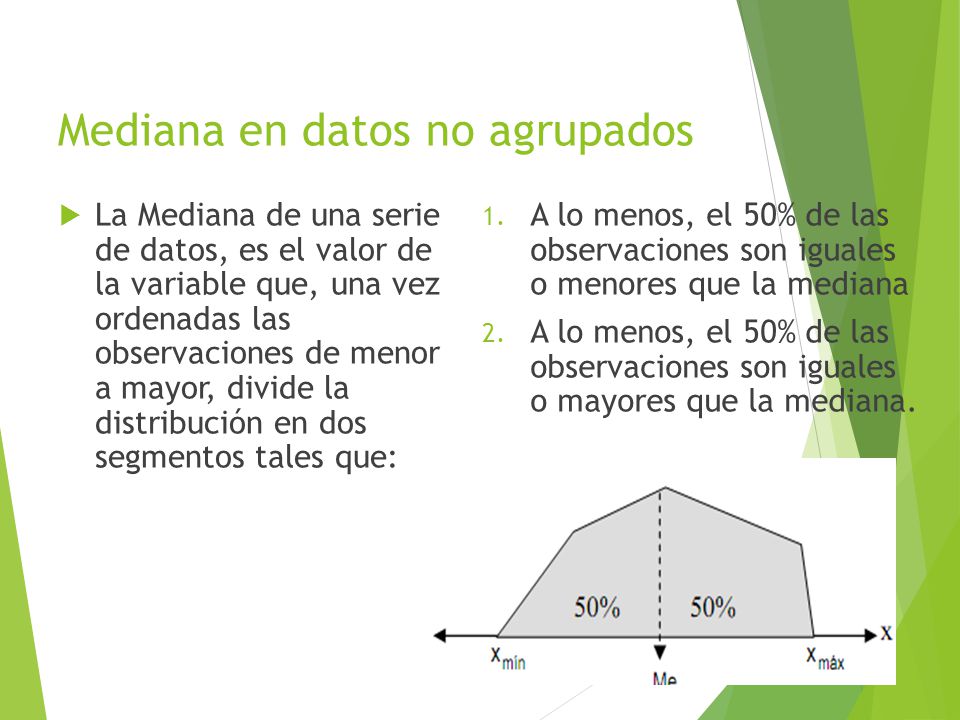 Mediana en datos no agrupados

La Mediana de una serie de datos, es el valor de la variable que, una vez ordenadas las observaciones de menor a mayor, divide la distribución en dos segmentos tales que:

1. A lo menos, el 50% de las observaciones son iguales o menores que la mediana

2. A lo menos, el 50% de las observaciones son iguales o mayores que la mediana.

50%
50%
X
$x_{mín}$
Me
$x_{máx}$